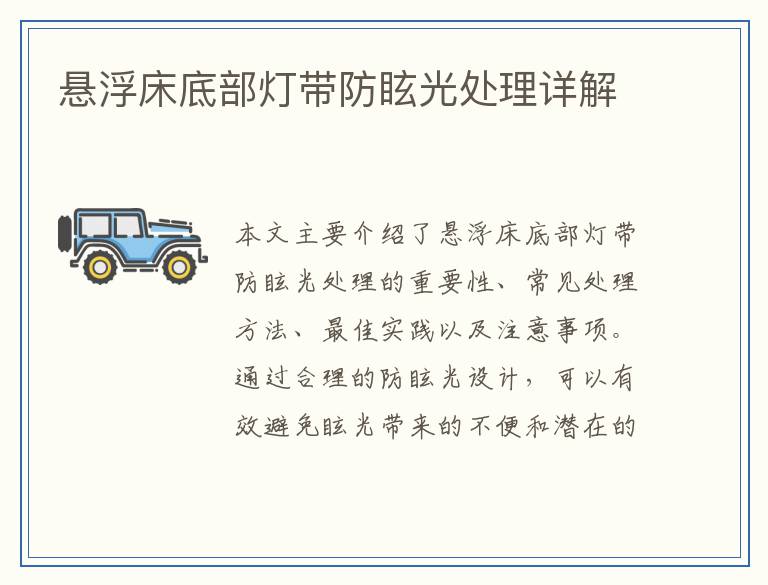 悬浮床底部灯带防眩光处理详解

本文主要介绍了悬浮床底部灯带防眩光处理的重要性、常见处理方法、最佳实践以及注意事项。通过合理的防眩光设计，可以有效避免眩光带来的不便和潜在的